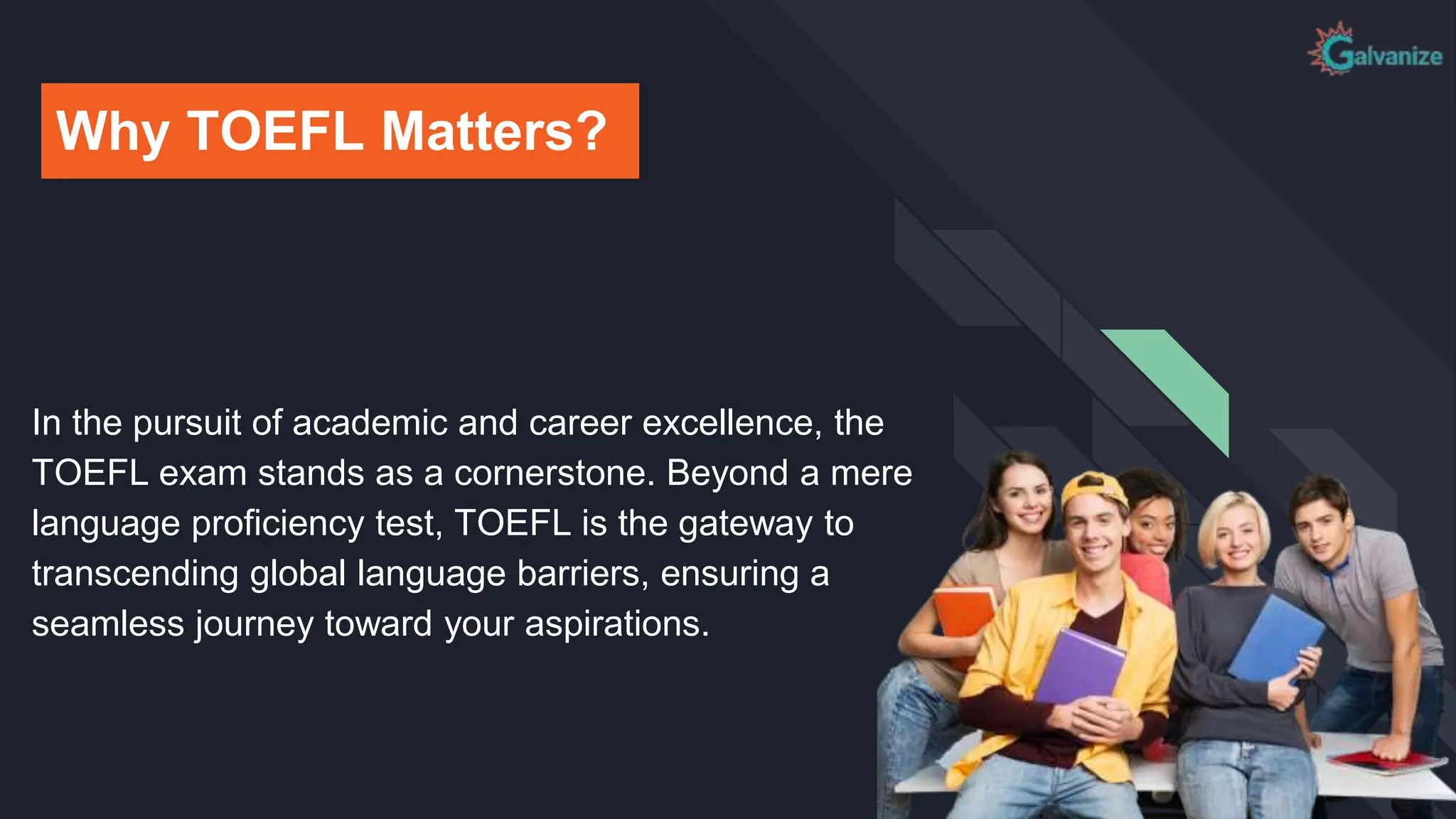 Galvanize

Why TOEFL Matters?

In the pursuit of academic and career excellence, the TOEFL exam stands as a cornerstone. Beyond a mere language proficiency test, TOEFL is the gateway to transcending global language barriers, ensuring a seamless journey toward your aspirations.